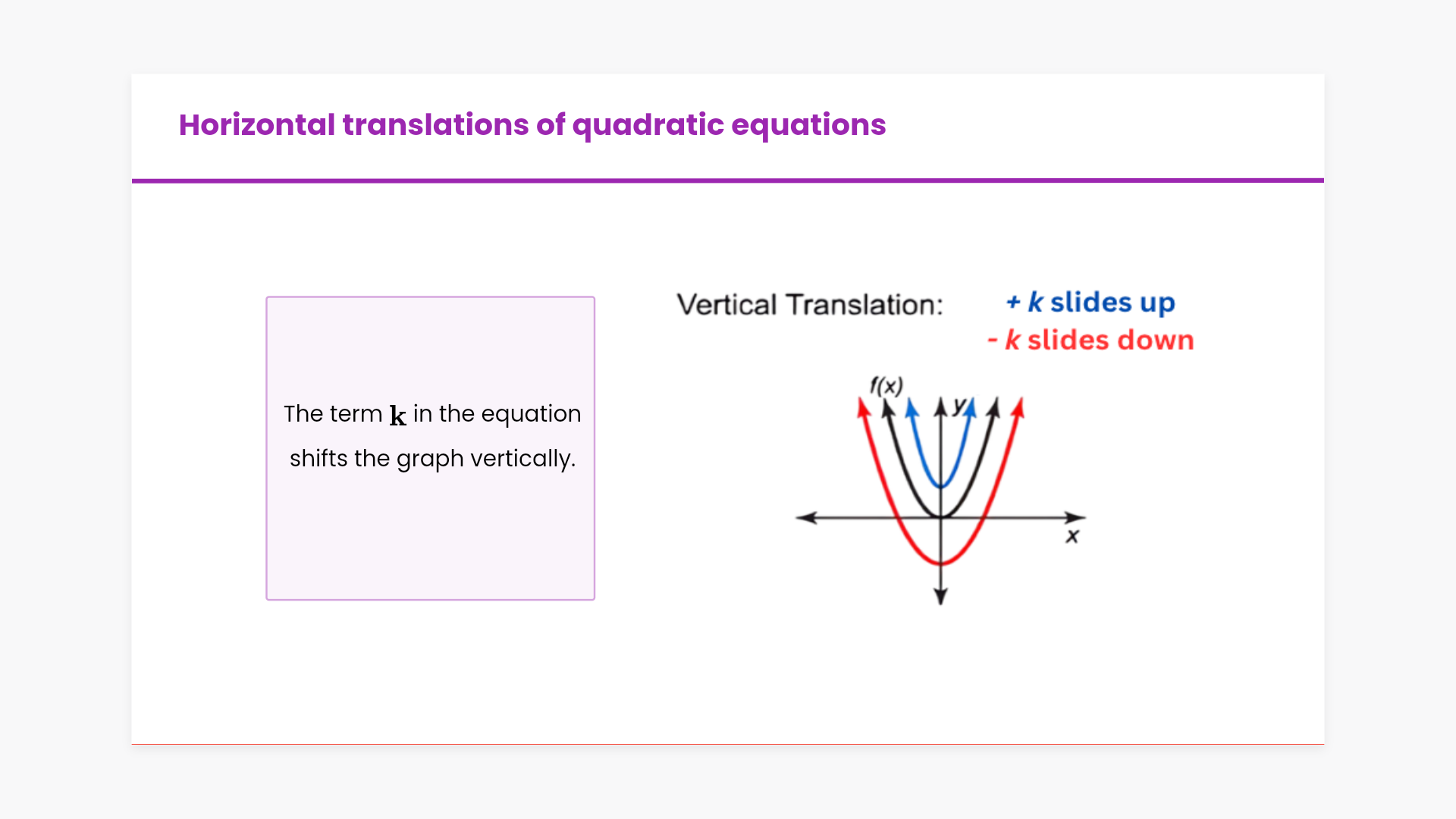 Horizontal translations of quadratic equations

The term $\mathbf{k}$ in the equation shifts the graph vertically.

Vertical Translation:

+ k slides up
- k slides down

f(x)
y
x